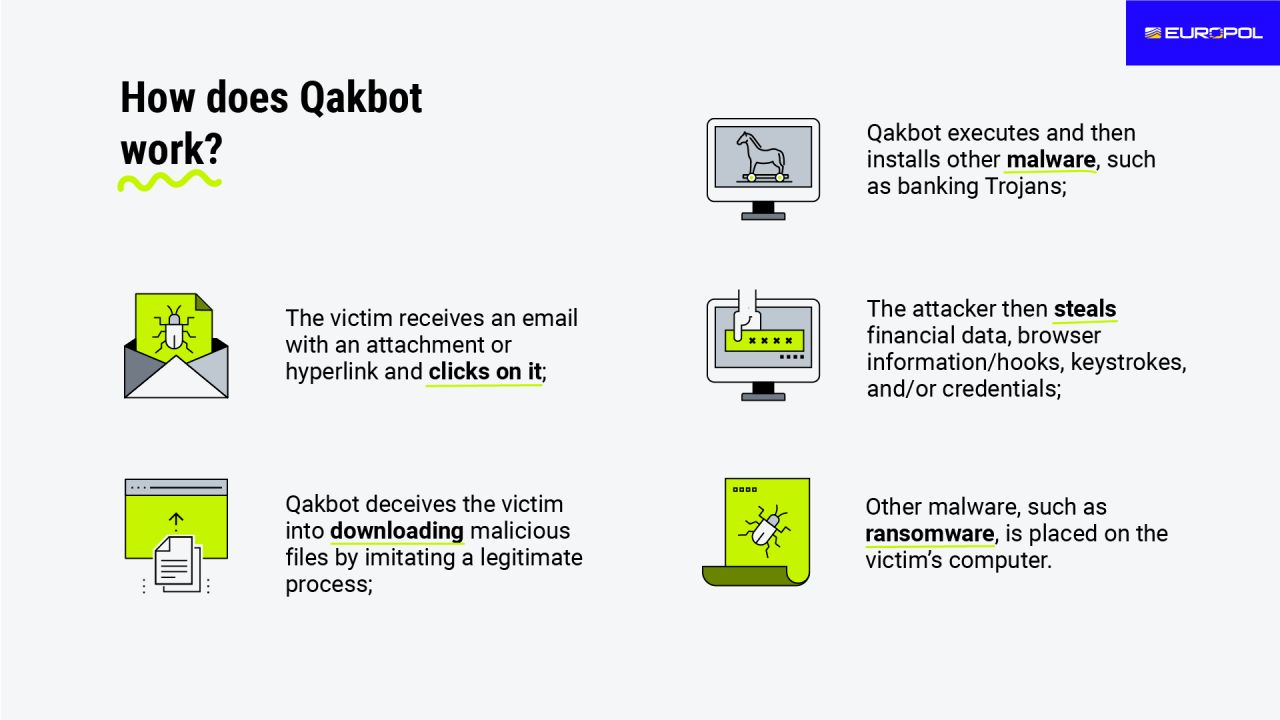 EUROPOL

How does Qakbot work?

The victim receives an email with an attachment or hyperlink and clicks on it;

Qakbot deceives the victim into downloading malicious files by imitating a legitimate process;

Qakbot executes and then installs other malware, such as banking Trojans;

The attacker then steals financial data, browser information/hooks, keystrokes, and/or credentials;

Other malware, such as ransomware, is placed on the victim's computer.